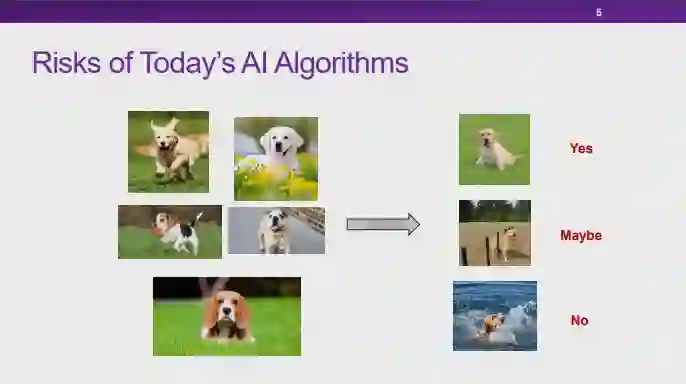 5

Risks of Today's AI Algorithms

Yes

Maybe

No